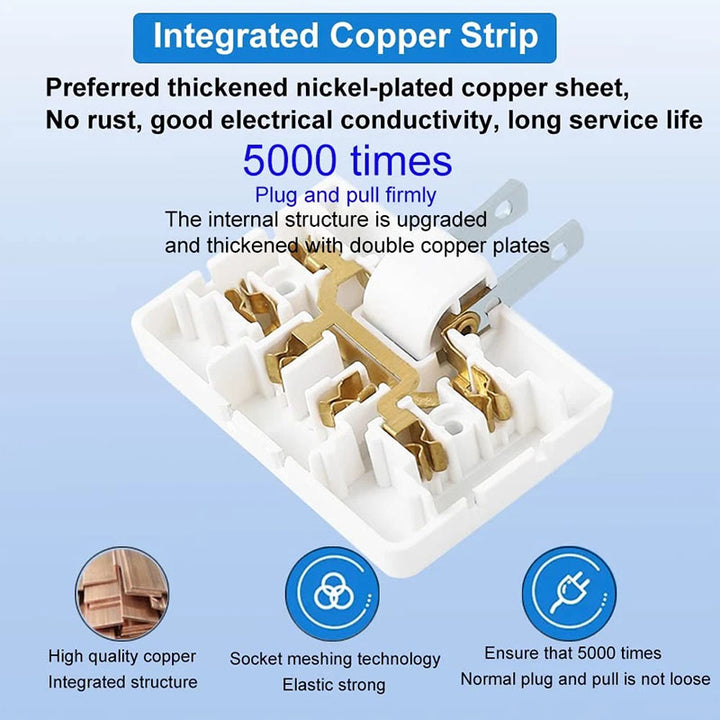 Integrated Copper Strip

Preferred thickened nickel-plated copper sheet, No rust, good electrical conductivity, long service life

5000 times

Plug and pull firmly

The internal structure is upgraded and thickened with double copper plates

High quality copper
Integrated structure

Socket meshing technology
Elastic strong

Ensure that 5000 times
Normal plug and pull is not loose